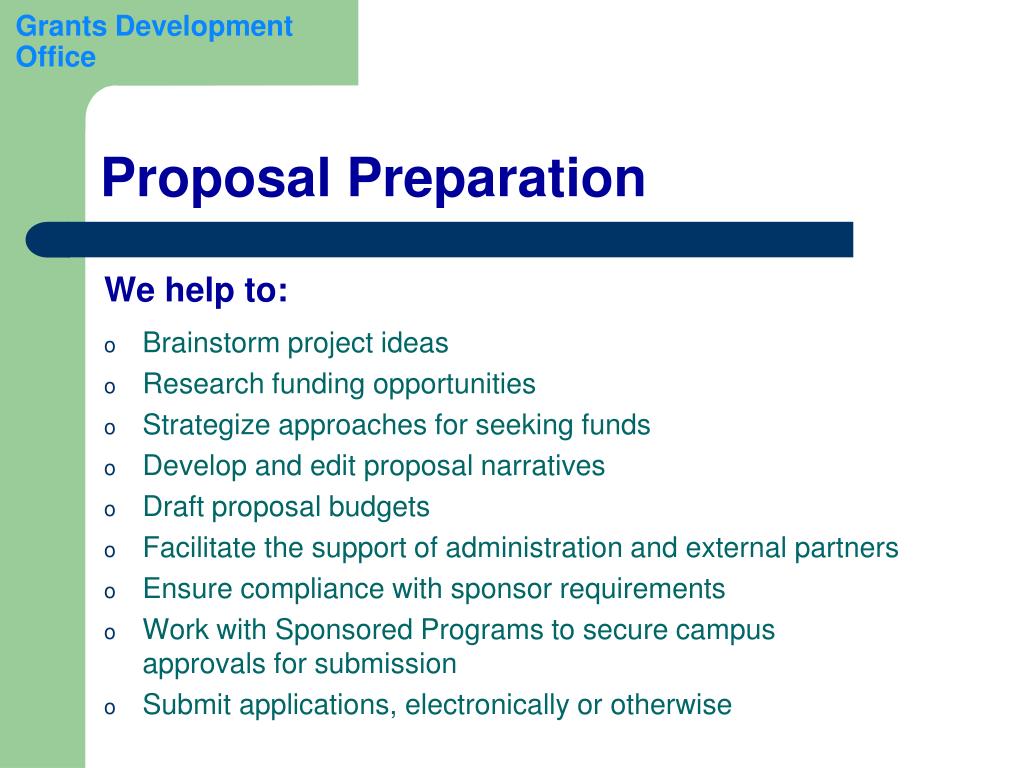 Grants Development Office

Proposal Preparation

We help to:

o Brainstorm project ideas
o Research funding opportunities
o Strategize approaches for seeking funds
o Develop and edit proposal narratives
o Draft proposal budgets
o Facilitate the support of administration and external partners
o Ensure compliance with sponsor requirements
o Work with Sponsored Programs to secure campus approvals for submission
o Submit applications, electronically or otherwise